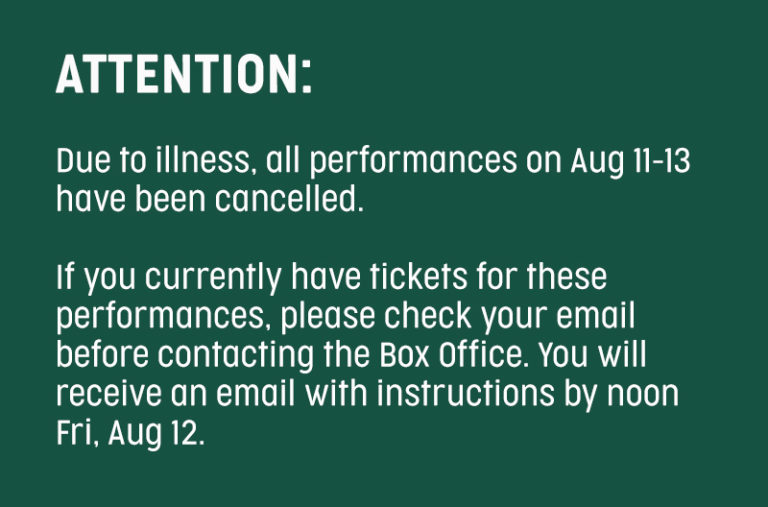 ATTENTION:

Due to illness, all performances on Aug 11-13 have been cancelled.

If you currently have tickets for these performances, please check your email before contacting the Box Office. You will receive an email with instructions by noon Fri, Aug 12.